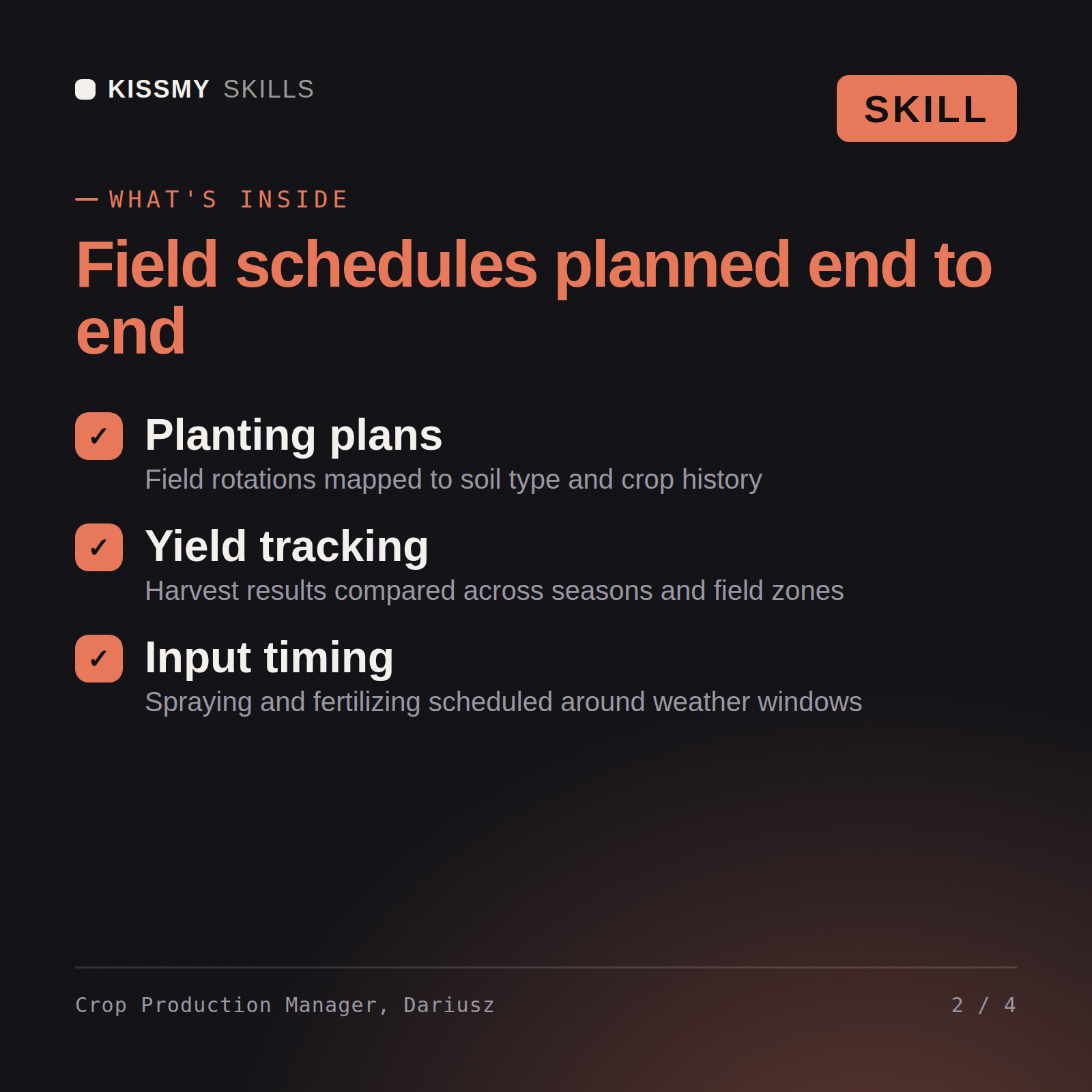 KISSMY SKILLS

SKILL

— WHAT'S INSIDE

Field schedules planned end to end

☑ Planting plans
Field rotations mapped to soil type and crop history

☑ Yield tracking
Harvest results compared across seasons and field zones

☑ Input timing
Spraying and fertilizing scheduled around weather windows

Crop Production Manager, Dariusz

2 / 4